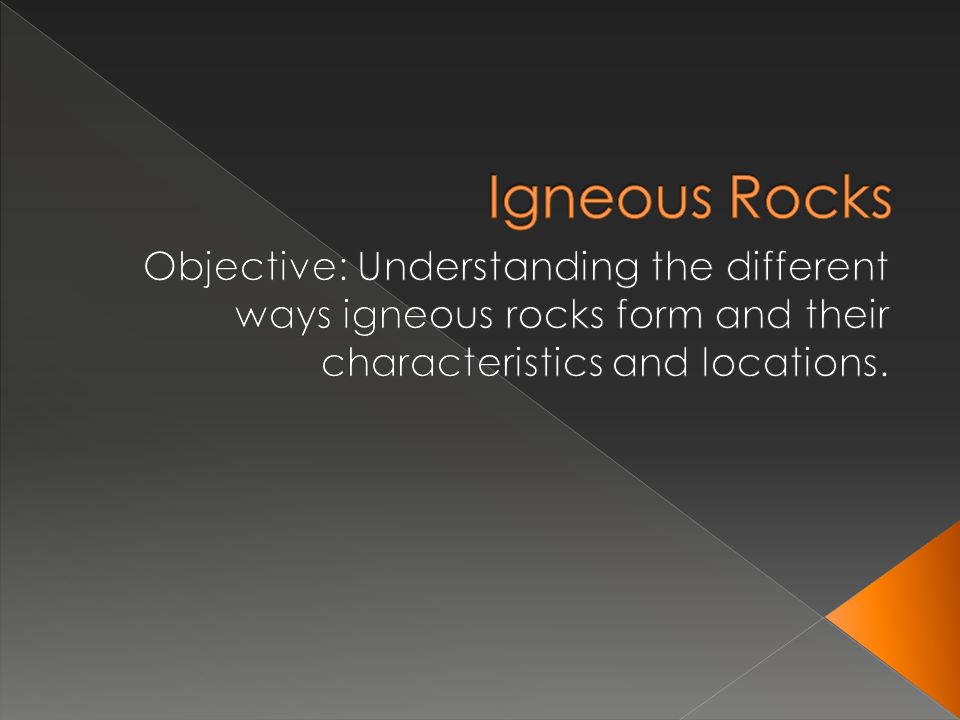 Igneous Rocks

Objective: Understanding the different ways igneous rocks form and their characteristics and locations.